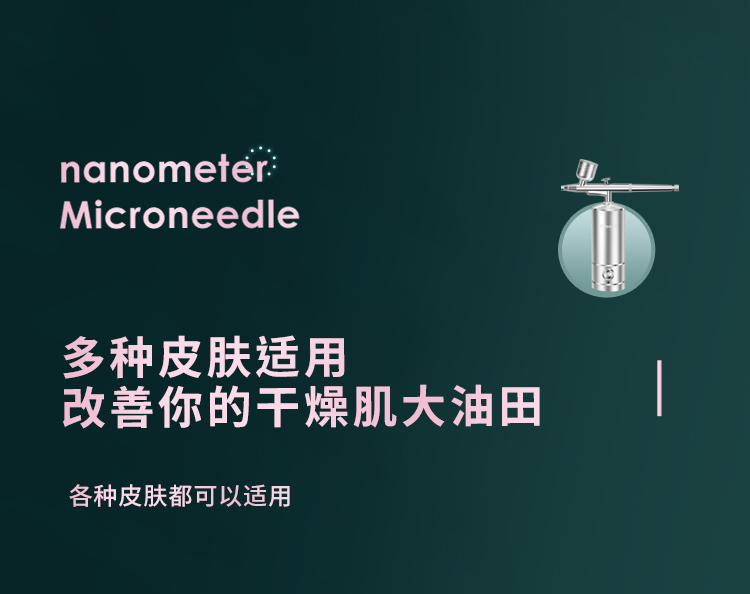 nanometer
Microneedle

多种皮肤适用
改善你的干燥肌大油田

各种皮肤都可以适用